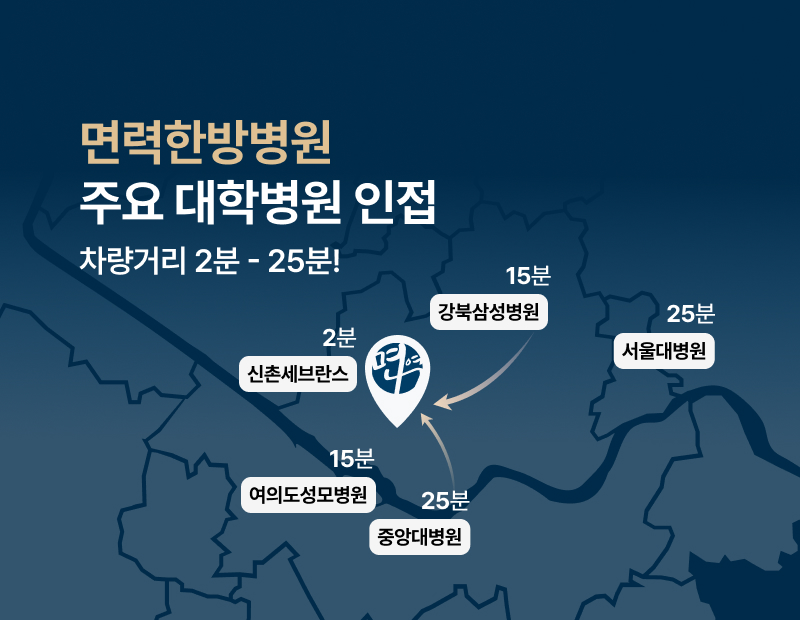 면력한방병원
주요 대학병원 인접
차량거리 2분 - 25분!

15분
강북삼성병원

25분
서울대병원

2분
신촌세브란스

면역

15분
여의도성모병원

25분
중앙대병원